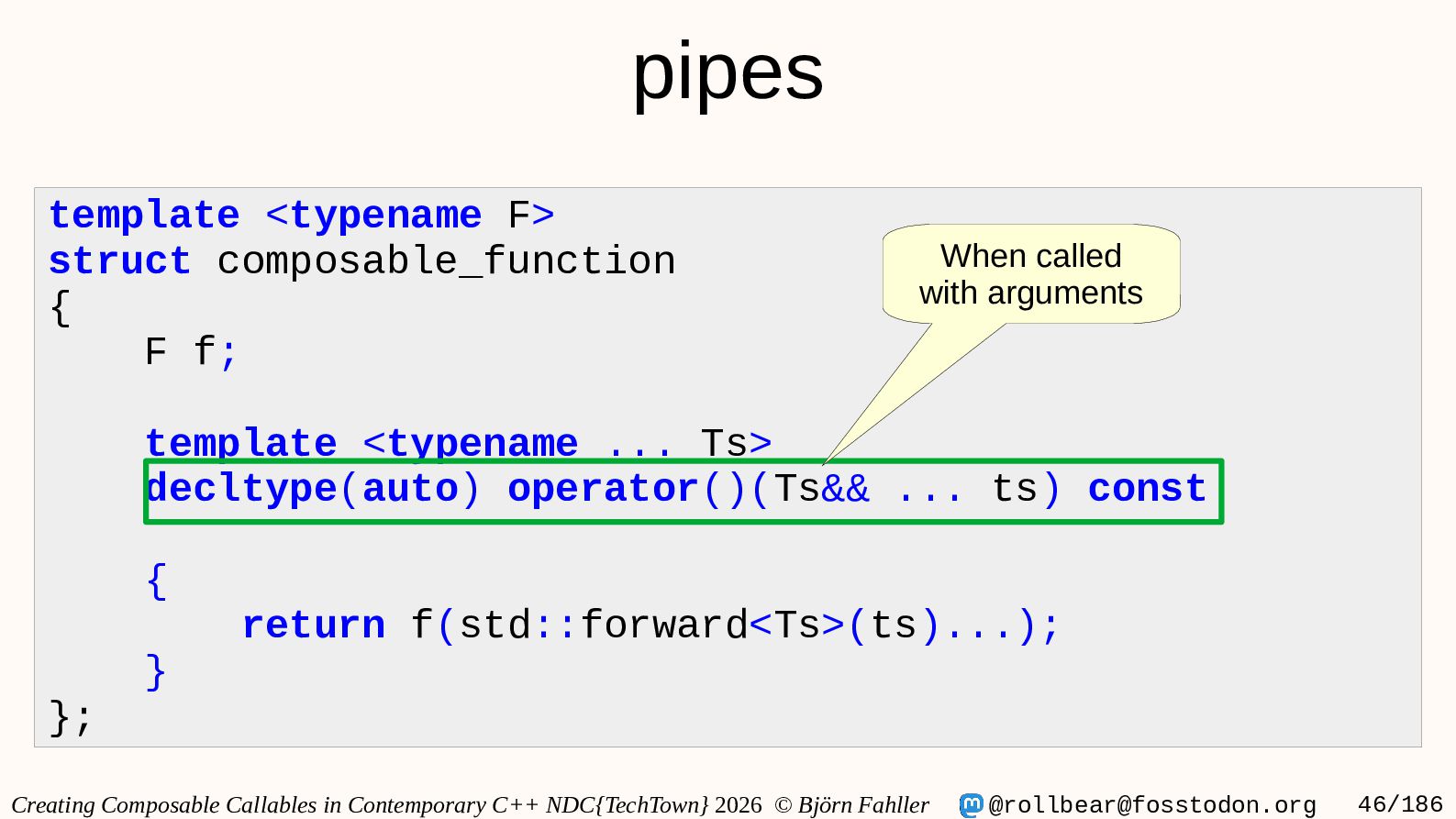 pipes

template <typename F>
struct composable_function
{
    F f;

    template <typename ... Ts>
    decltype(auto) operator()(Ts&& ... ts) const
    {
        return f(std::forward<Ts>(ts)...);
    }
};

When called
with arguments

Creating Composable Callables in Contemporary C++ NDC{TechTown} 2026 © Björn Fahller @rollbear@fosstodon.org 46/186